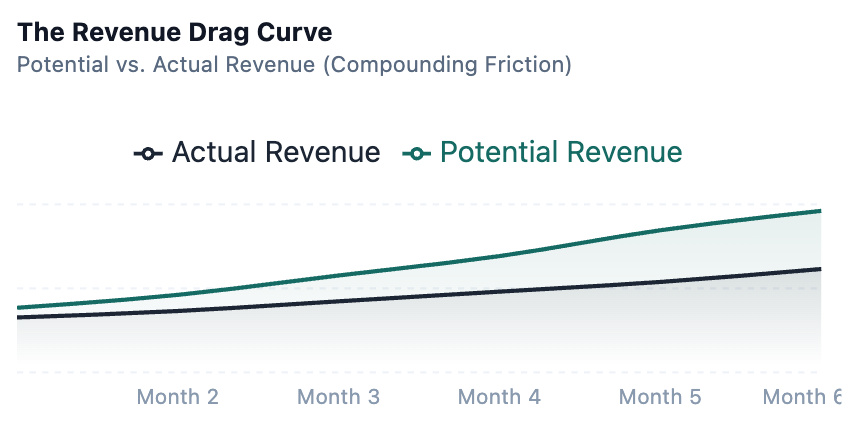 The Revenue Drag Curve
Potential vs. Actual Revenue (Compounding Friction)

Actual Revenue Potential Revenue

Month 2 Month 3 Month 4 Month 5 Month 6